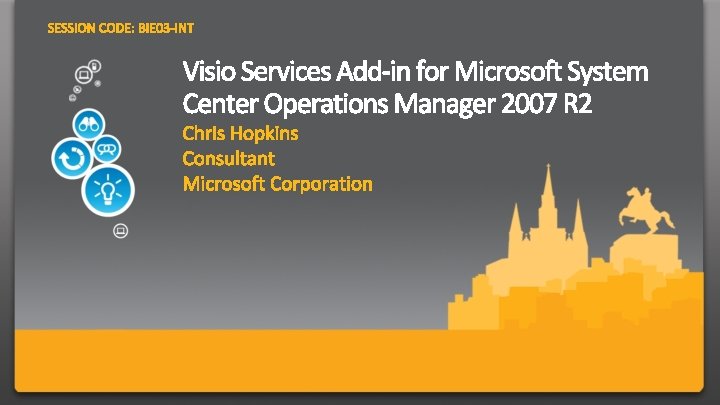 SESSION CODE: BIE03-INT

Visio Services Add-in for Microsoft System Center Operations Manager 2007 R2

Chris Hopkins
Consultant
Microsoft Corporation